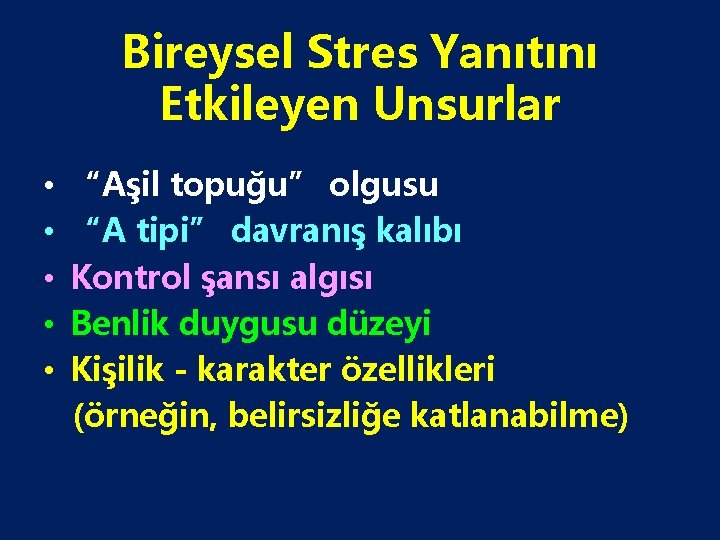 Bireysel Stres Yanıtını Etkileyen Unsurlar

• “Aşil topuğu” olgusu
• “A tipi” davranış kalıbı
• Kontrol şansı algısı
• Benlik duygusu düzeyi
• Kişilik - karakter özellikleri (örneğin, belirsizliğe katlanabilme)